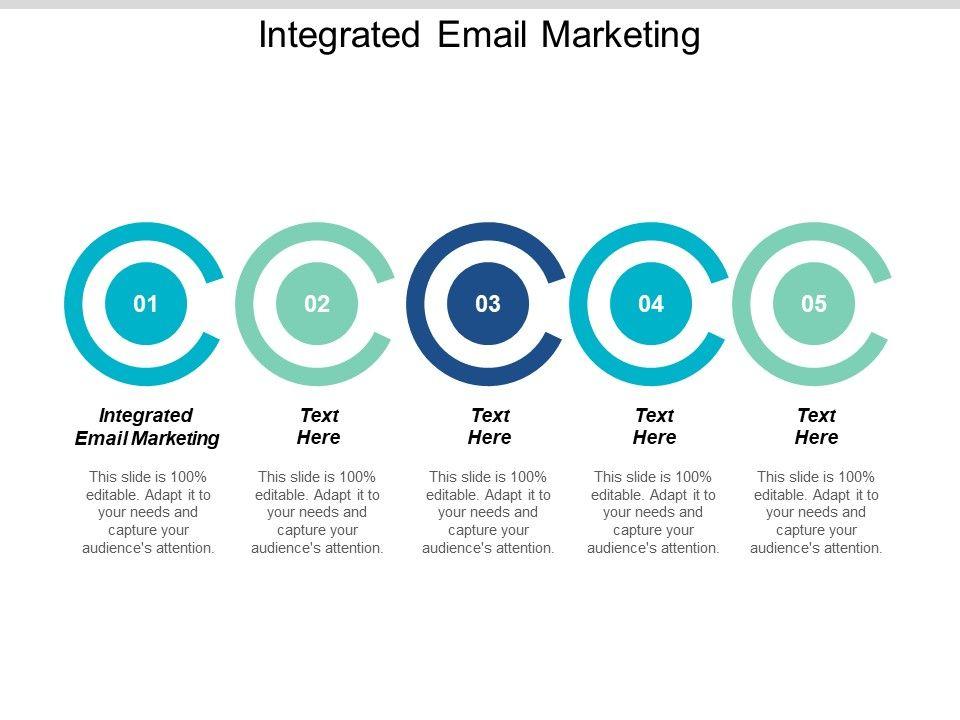 Integrated Email Marketing

01

Integrated Email Marketing

This slide is 100% editable. Adapt it to your needs and capture your audience's attention.

02

Text Here

This slide is 100% editable. Adapt it to your needs and capture your audience's attention.

03

Text Here

This slide is 100% editable. Adapt it to your needs and capture your audience's attention.

04

Text Here

This slide is 100% editable. Adapt it to your needs and capture your audience's attention.

05

Text Here

This slide is 100% editable. Adapt it to your needs and capture your audience's attention.